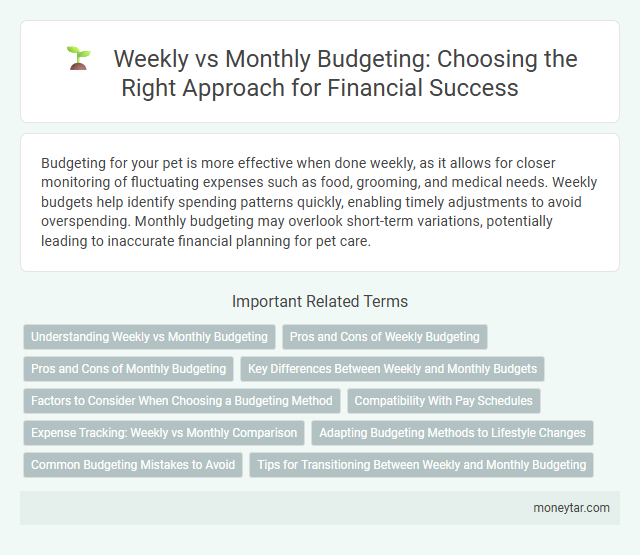 Weekly vs Monthly Budgeting: Choosing the Right Approach for Financial Success

Budgeting for your pet is more effective when done weekly, as it allows for closer monitoring of fluctuating expenses such as food, grooming, and medical needs. Weekly budgets help identify spending patterns quickly, enabling timely adjustments to avoid overspending. Monthly budgeting may overlook short-term variations, potentially leading to inaccurate financial planning for pet care.

Important Related Terms

Understanding Weekly vs Monthly Budgeting

Pros and Cons of Weekly Budgeting

Pros and Cons of Monthly Budgeting

Key Differences Between Weekly and Monthly Budgets

Factors to Consider When Choosing a Budgeting Method

Compatibility With Pay Schedules

Expense Tracking: Weekly vs Monthly Comparison

Adapting Budgeting Methods to Lifestyle Changes

Common Budgeting Mistakes to Avoid

Tips for Transitioning Between Weekly and Monthly Budgeting

moneytar.com